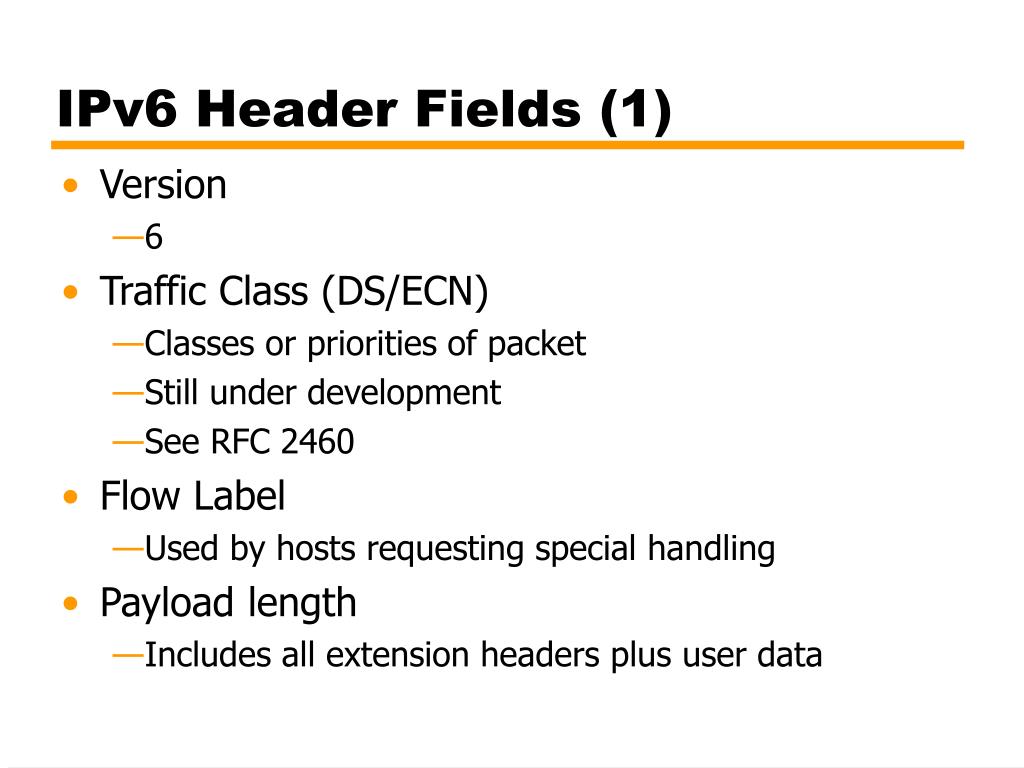 IPv6 Header Fields (1)

• Version
—6
• Traffic Class (DS/ECN)
—Classes or priorities of packet
—Still under development
—See RFC 2460
• Flow Label
—Used by hosts requesting special handling
• Payload length
—Includes all extension headers plus user data